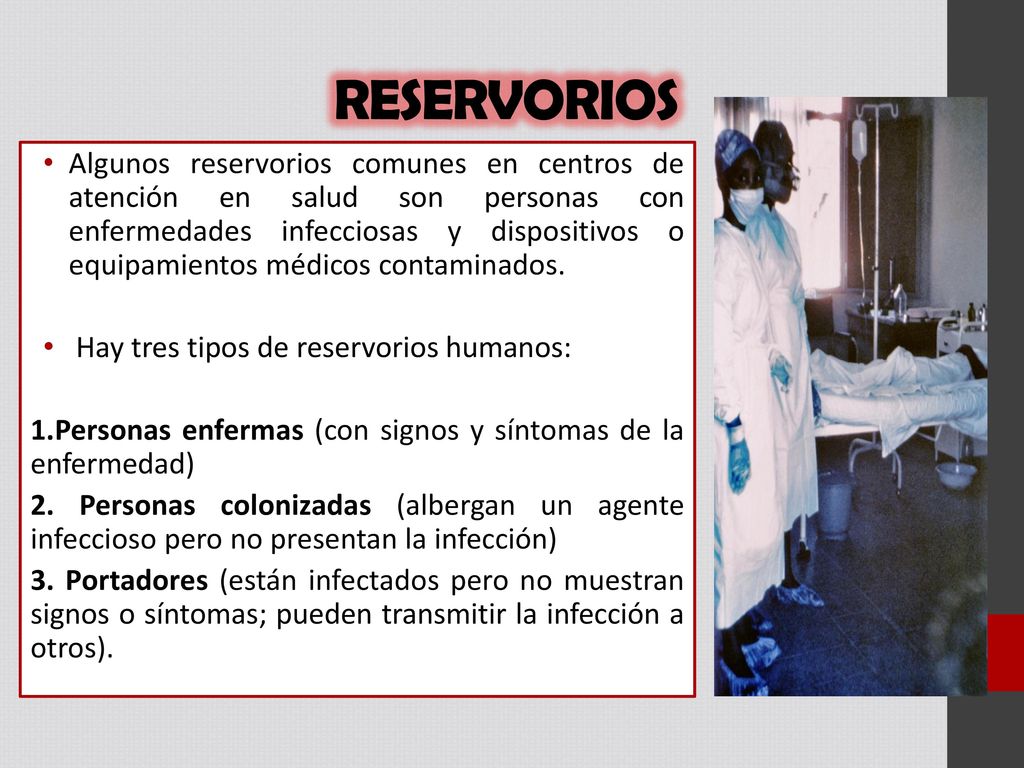 RESERVORIOS

• Algunos reservorios comunes en centros de atención en salud son personas con enfermedades infecciosas y dispositivos o equipamientos médicos contaminados.

• Hay tres tipos de reservorios humanos:

1.Personas enfermas (con signos y síntomas de la enfermedad)

2. Personas colonizadas (albergan un agente infeccioso pero no presentan la infección)

3. Portadores (están infectados pero no muestran signos o síntomas; pueden transmitir la infección a otros).